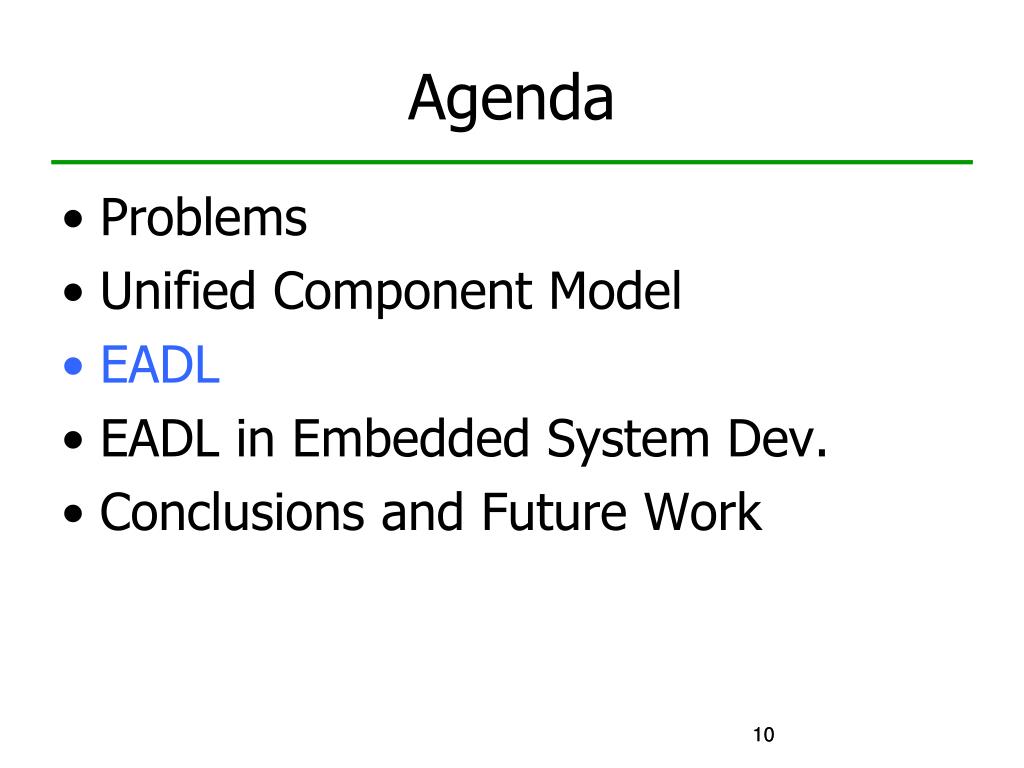 Agenda

• Problems
• Unified Component Model
• EADL
• EADL in Embedded System Dev.
• Conclusions and Future Work

10